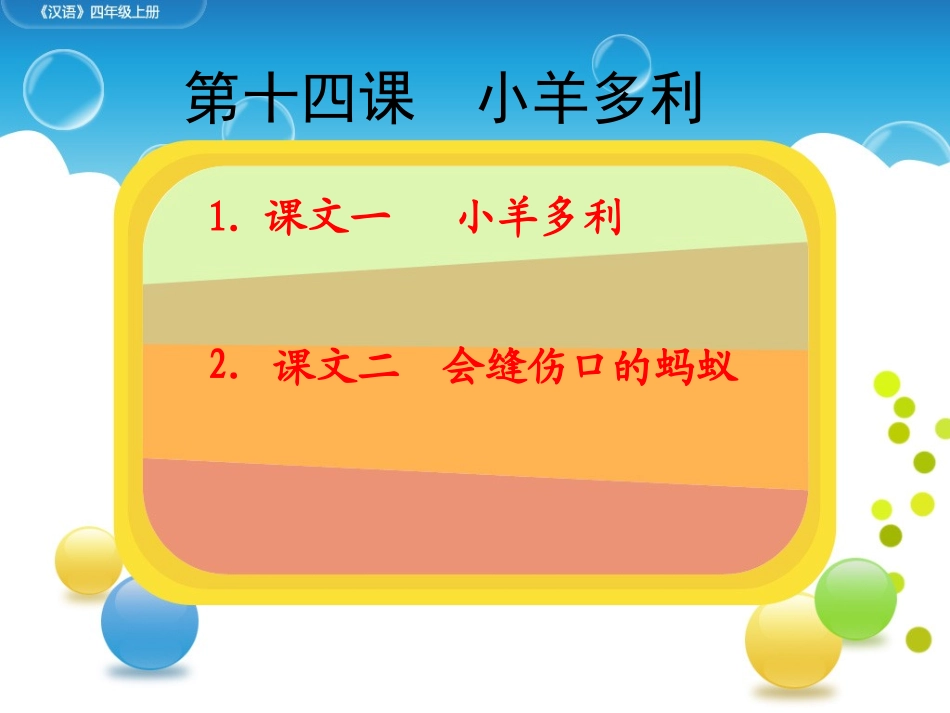 《汉语》四年级上册

第十四课　小羊多利

1. 课文一　小羊多利

2. 课文二　会缝伤口的蚂蚁